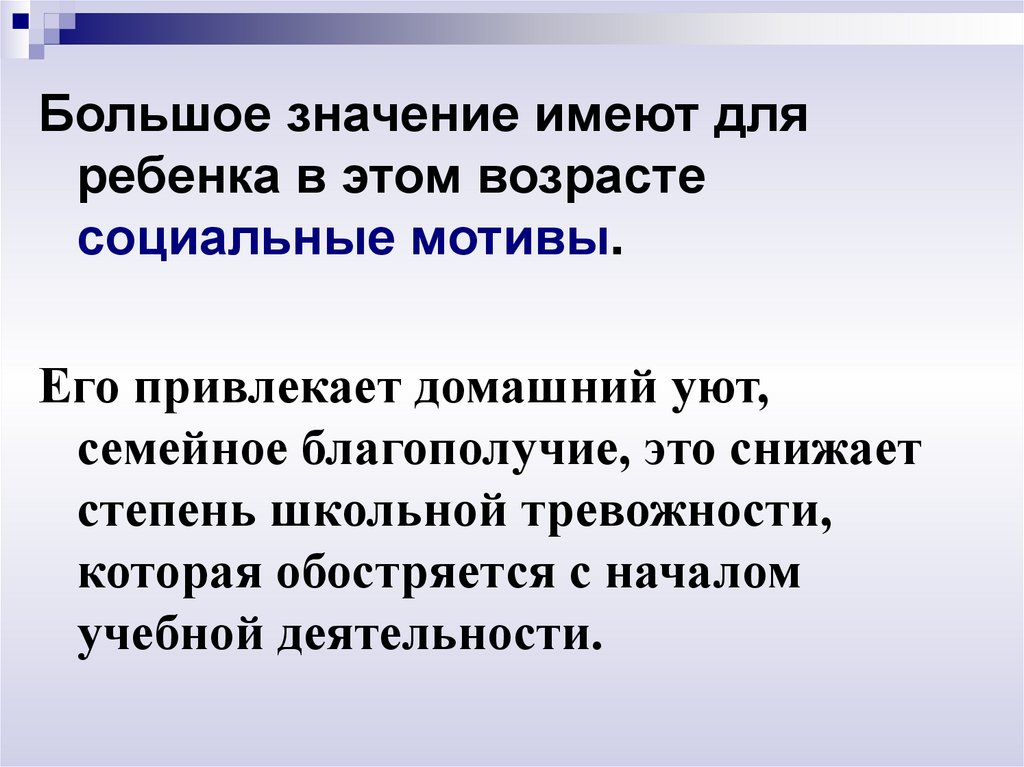 Большое значение имеют для ребенка в этом возрасте социальные мотивы.

Его привлекает домашний уют, семейное благополучие, это снижает степень школьной тревожности, которая обостряется с началом учебной деятельности.